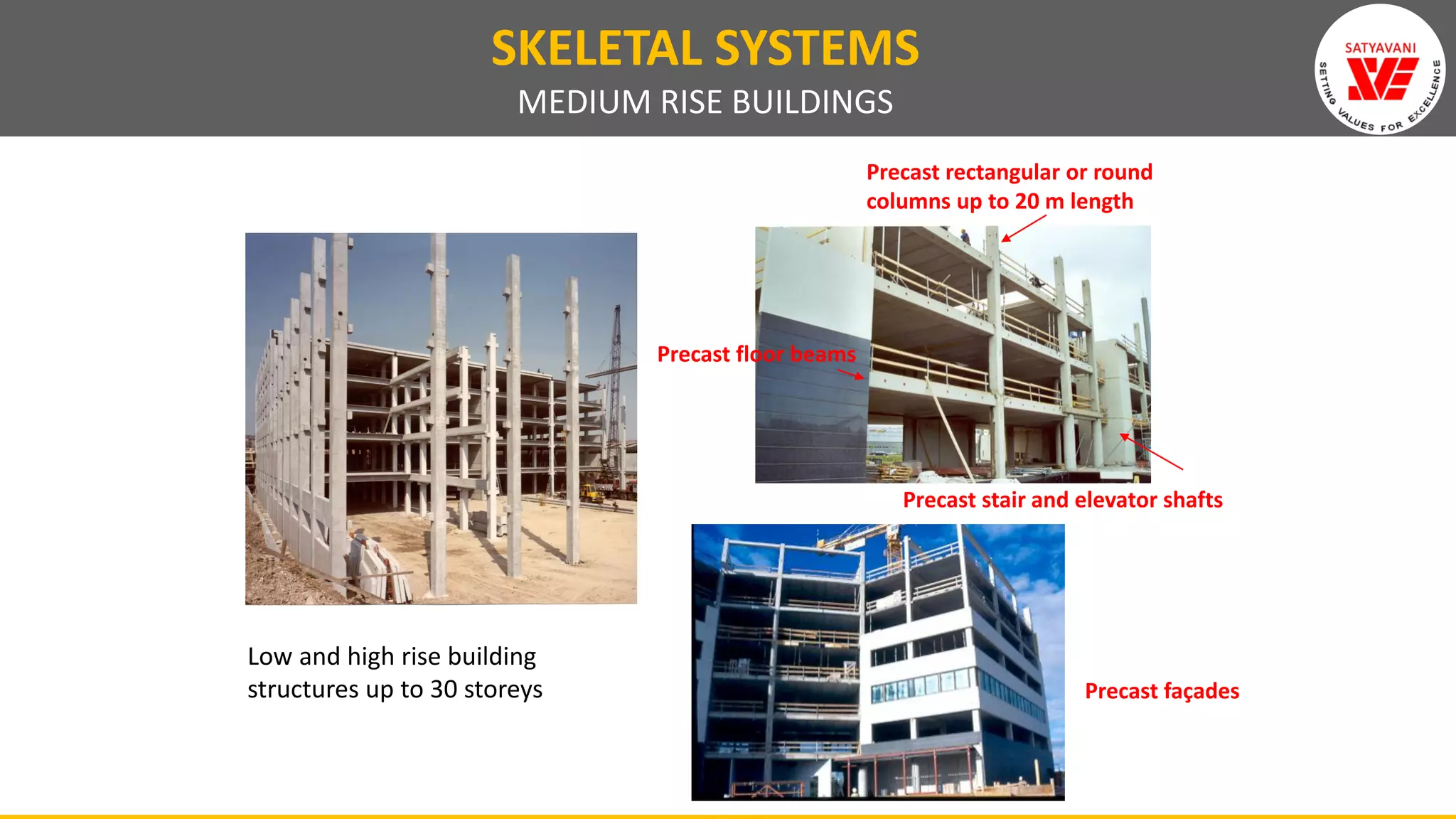 SKELETAL SYSTEMS
MEDIUM RISE BUILDINGS

SATYAVANI
SETTING VALUES FOR EXCELLENCE

Precast rectangular or round columns up to 20 m length

Precast floor beams

Precast stair and elevator shafts

Low and high rise building structures up to 30 storeys

Precast façades